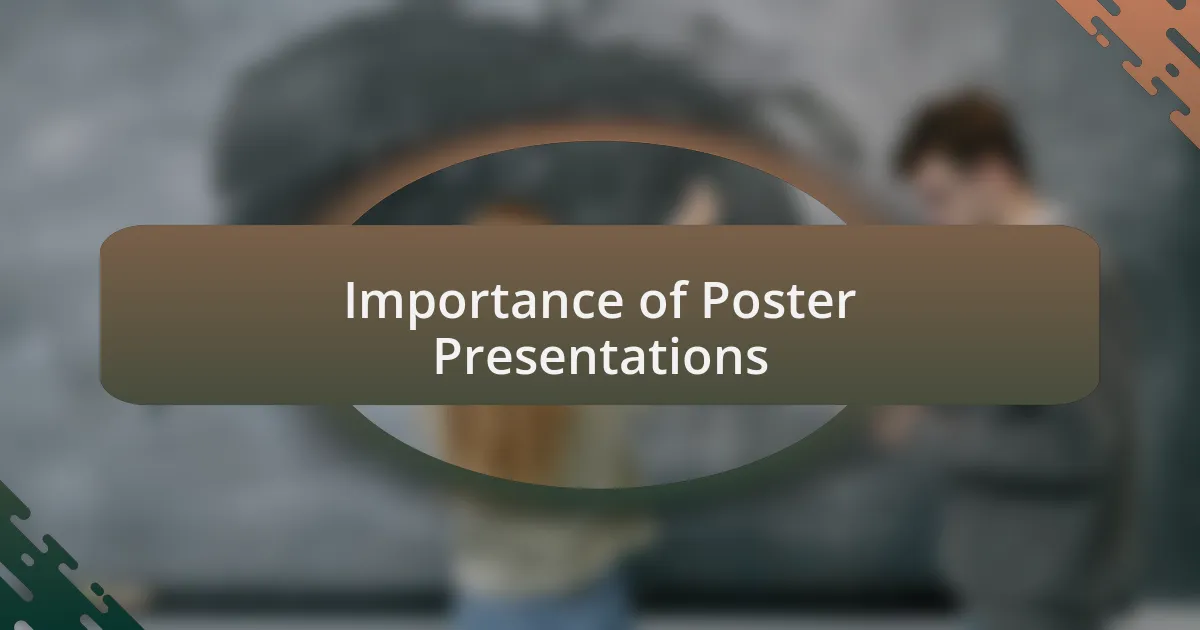 Importance of Poster Presentations